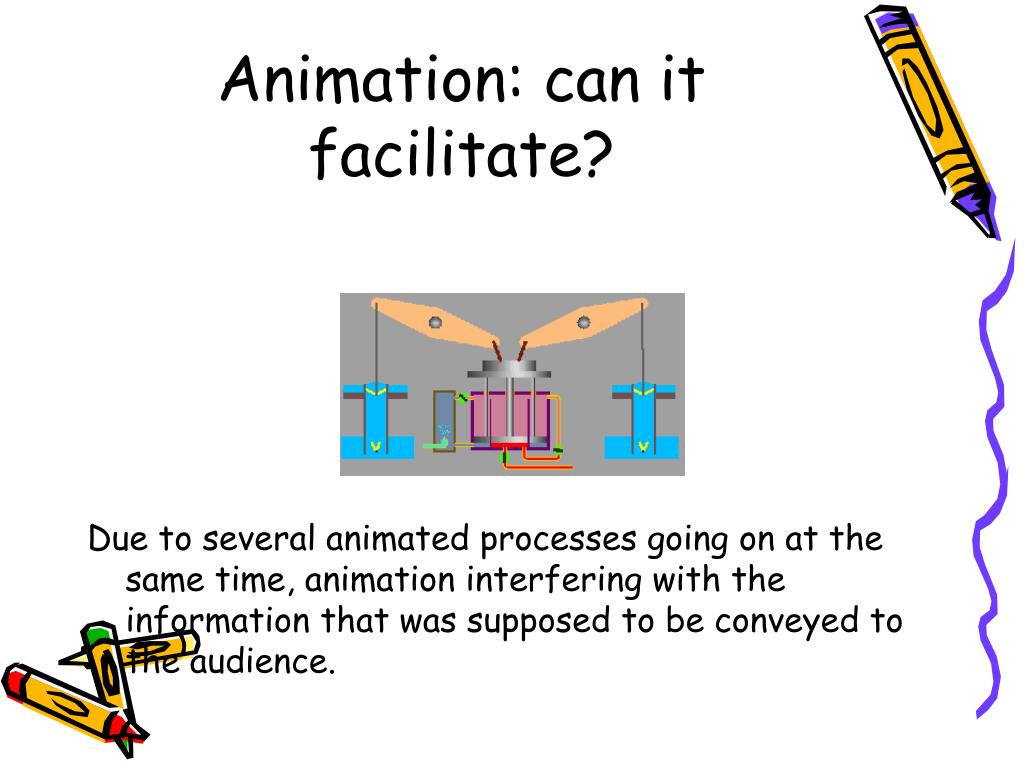 Animation: can it facilitate?

Due to several animated processes going on at the same time, animation interfering with the information that was supposed to be conveyed to the audience.